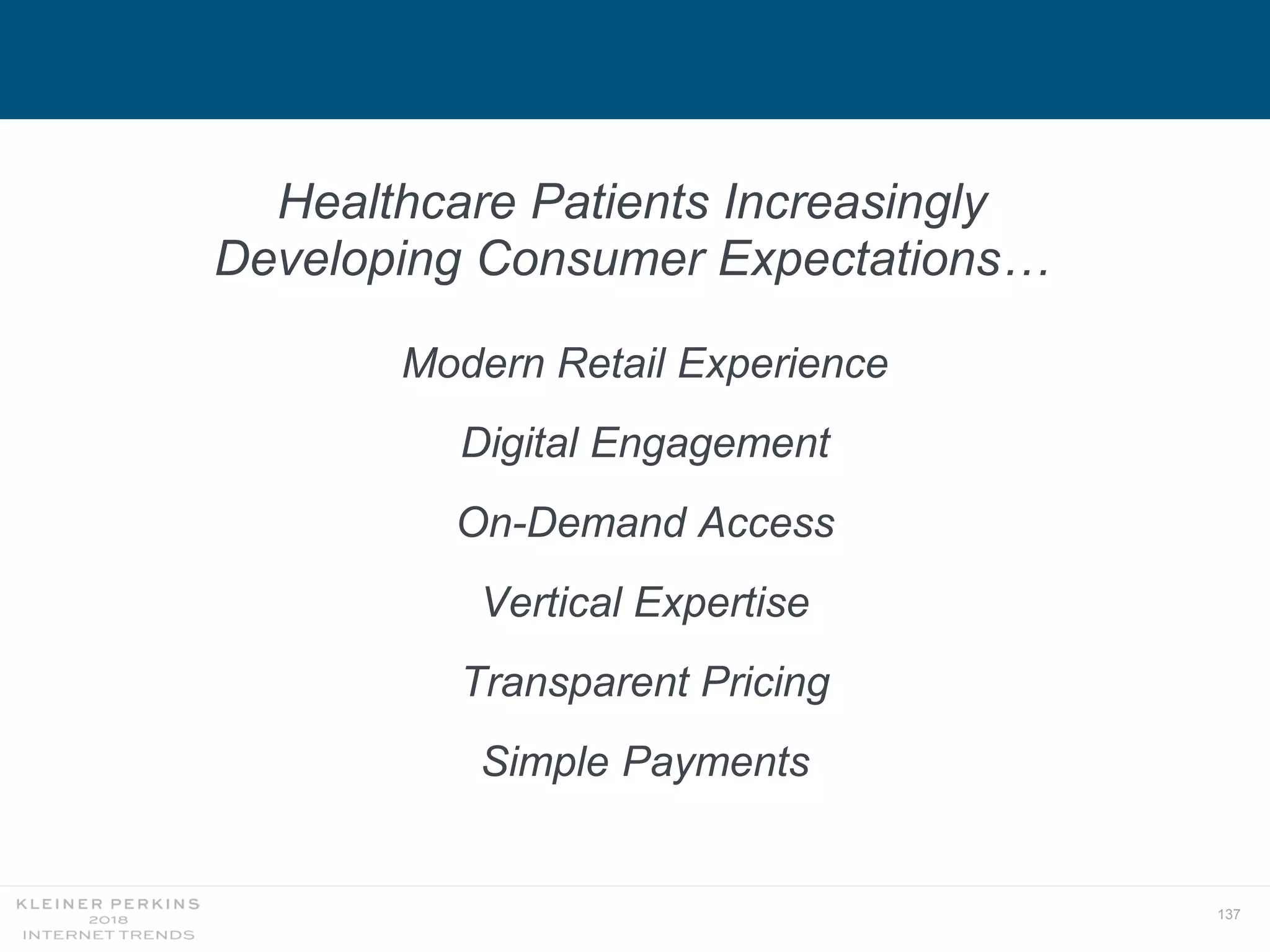 Healthcare Patients Increasingly Developing Consumer Expectations…

Modern Retail Experience

Digital Engagement

On-Demand Access

Vertical Expertise

Transparent Pricing

Simple Payments

KLEINER PERKINS
2018
INTERNET TRENDS

137